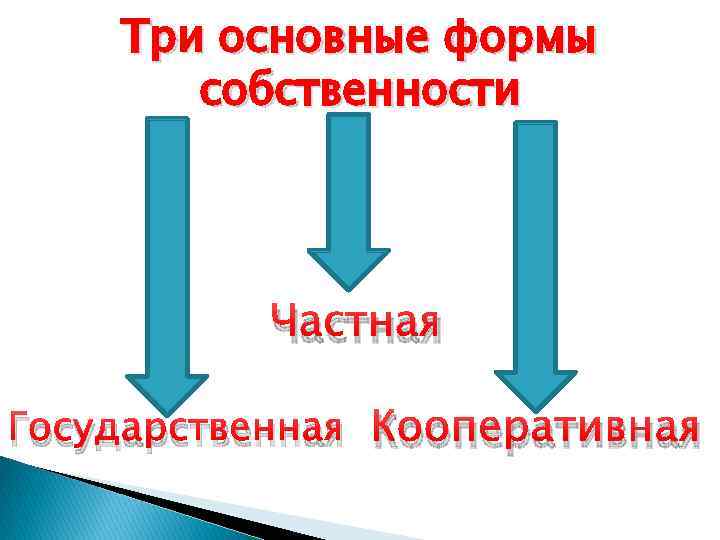 Три основные формы собственности

Частная

Государственная

Кооперативная